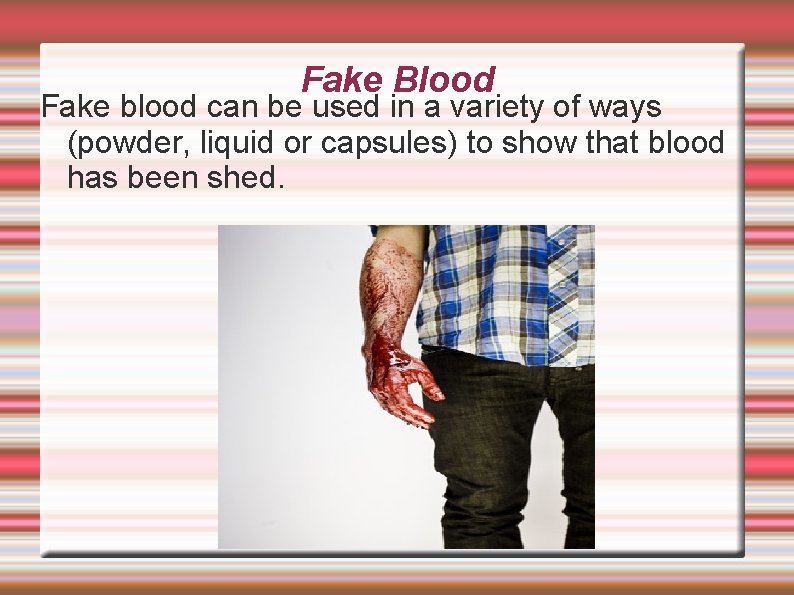 Fake Blood

Fake blood can be used in a variety of ways (powder, liquid or capsules) to show that blood has been shed.